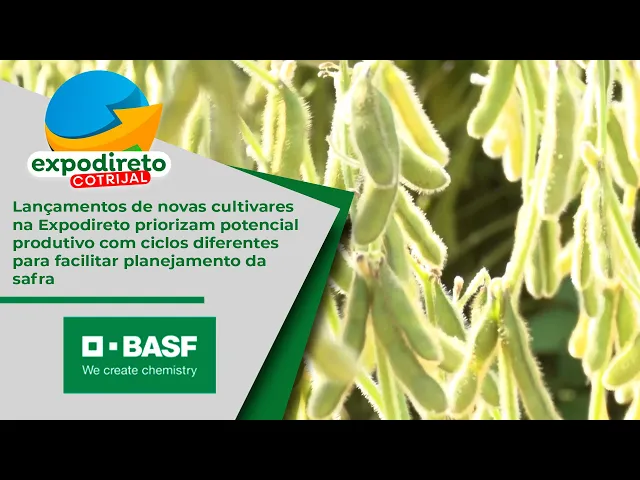 expodireto
COTRIJAL

Lançamentos de novas cultivares na Expodireto priorizam potencial produtivo com ciclos diferentes para facilitar planejamento da safra

BASF
We create chemistry